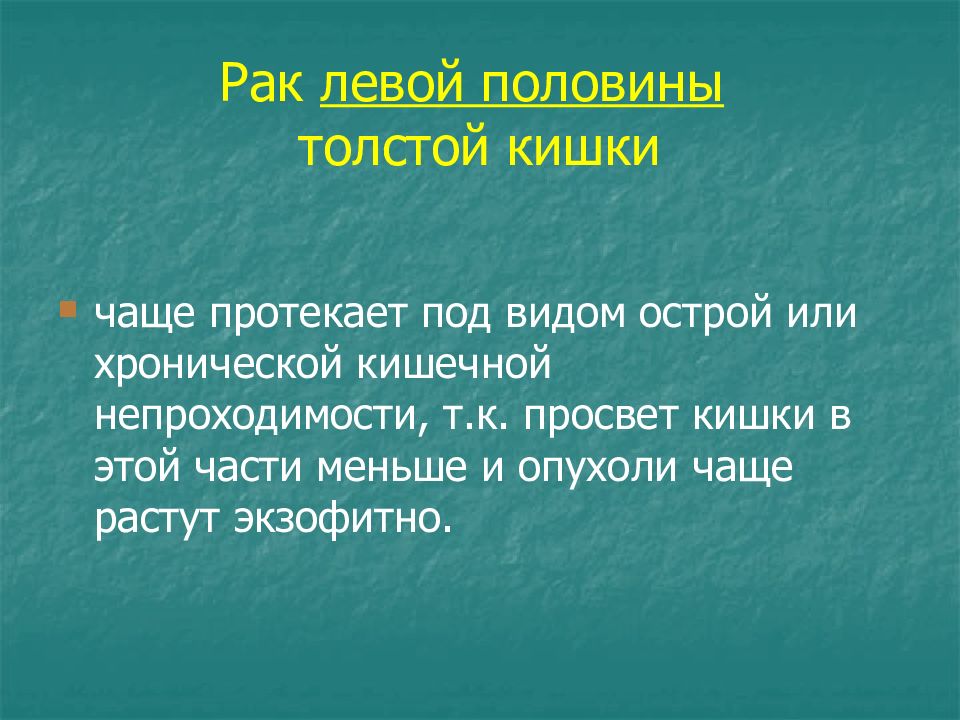 Рак левой половины толстой кишки

чаще протекает под видом острой или хронической кишечной непроходимости, т.к. просвет кишки в этой части меньше и опухоли чаще растут экзофитно.